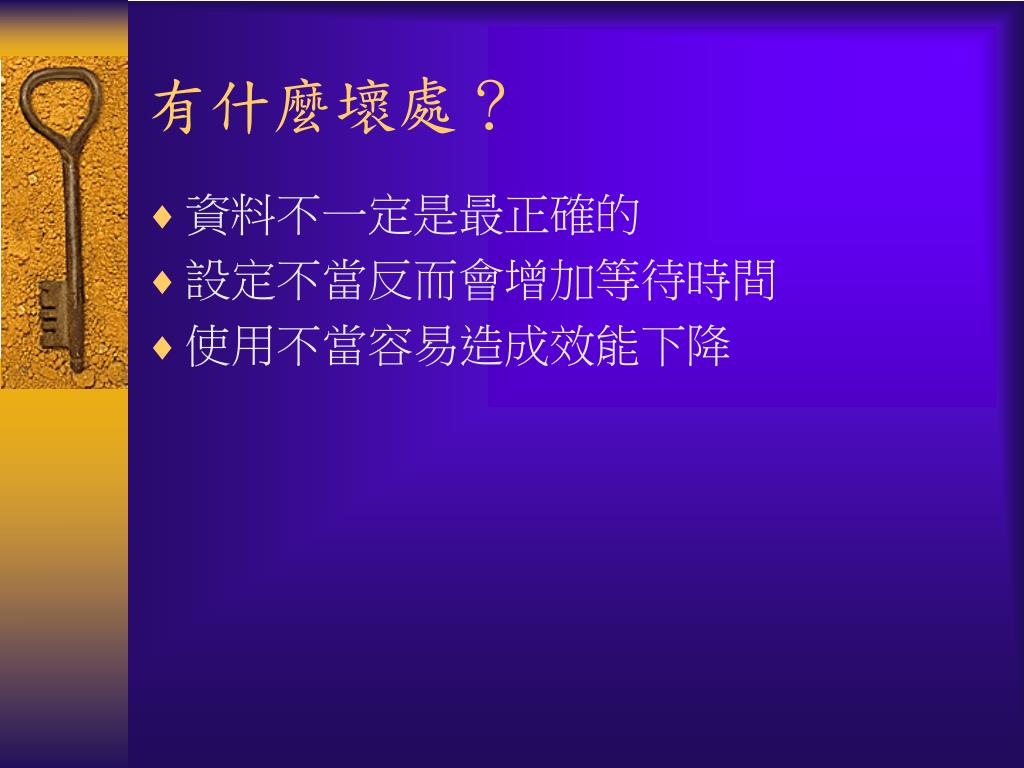 有什麼壞處？

♦ 資料不一定是最正確的
♦ 設定不當反而會增加等待時間
♦ 使用不當容易造成效能下降